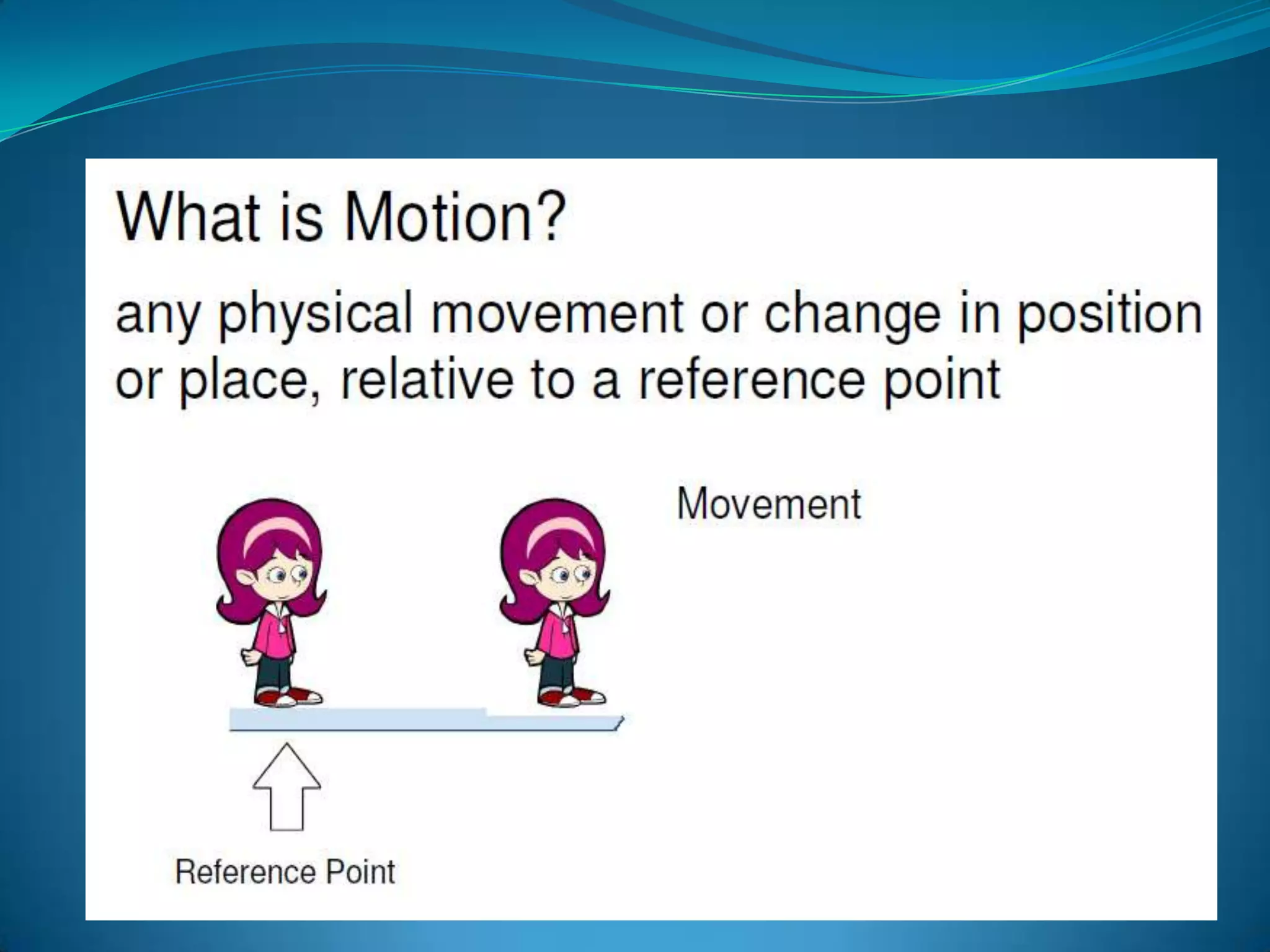 What is Motion?

any physical movement or change in position or place, relative to a reference point

Movement

Reference Point